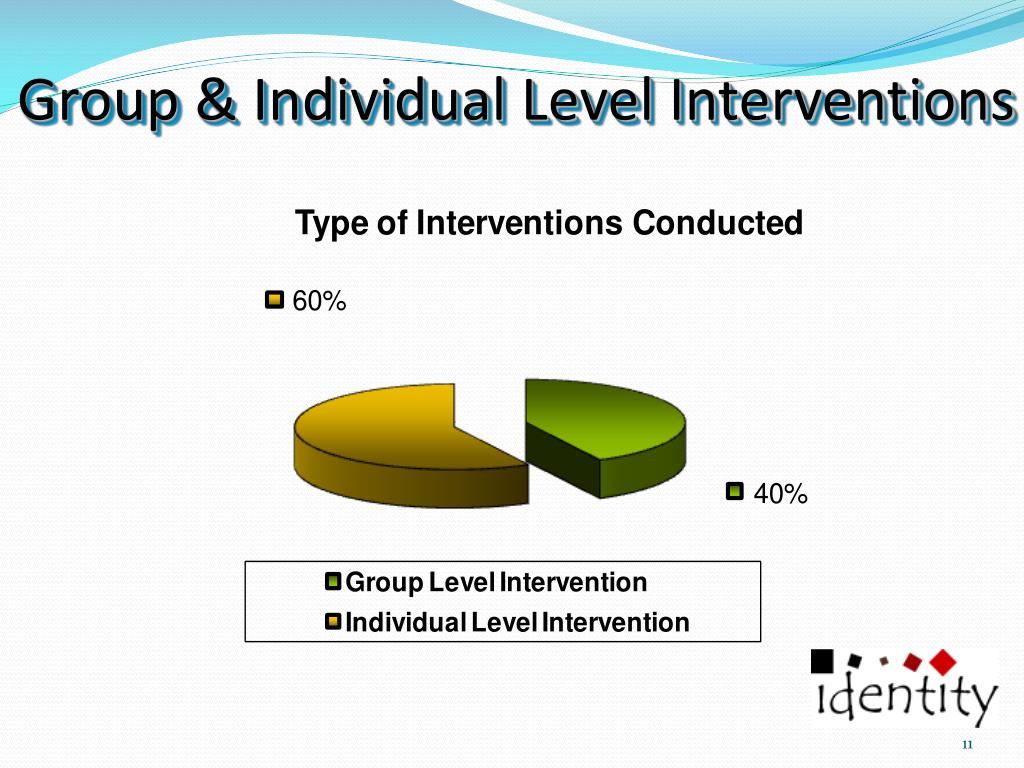 Group & Individual Level Interventions

Type of Interventions Conducted

60%

40%

Group Level Intervention
Individual Level Intervention

identity

11